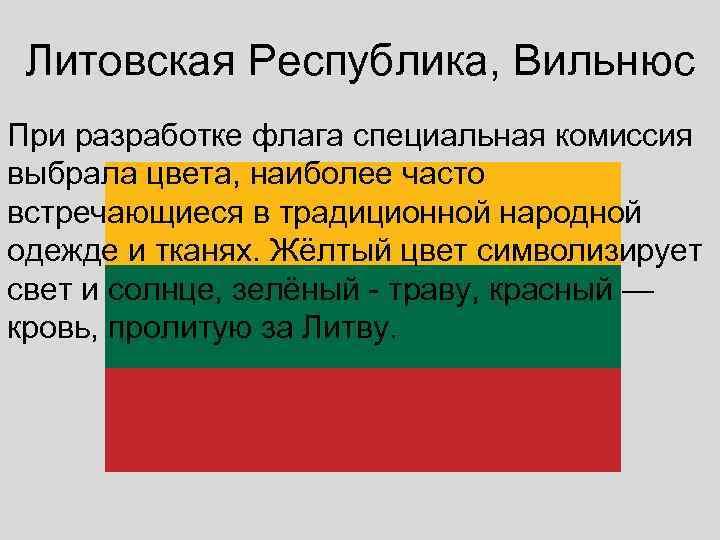 Литовская Республика, Вильнюс

При разработке флага специальная комиссия выбрала цвета, наиболее часто встречающиеся в традиционной народной одежде и тканях. Жёлтый цвет символизирует свет и солнце, зелёный - траву, красный — кровь, пролитую за Литву.